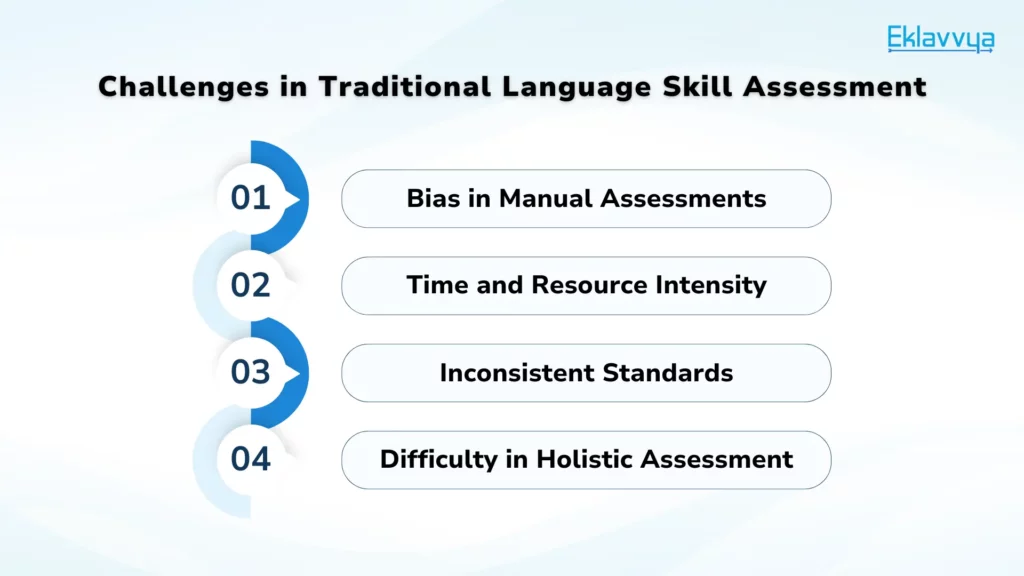 Eklavvya

Challenges in Traditional Language Skill Assessment

01 Bias in Manual Assessments

02 Time and Resource Intensity

03 Inconsistent Standards

04 Difficulty in Holistic Assessment